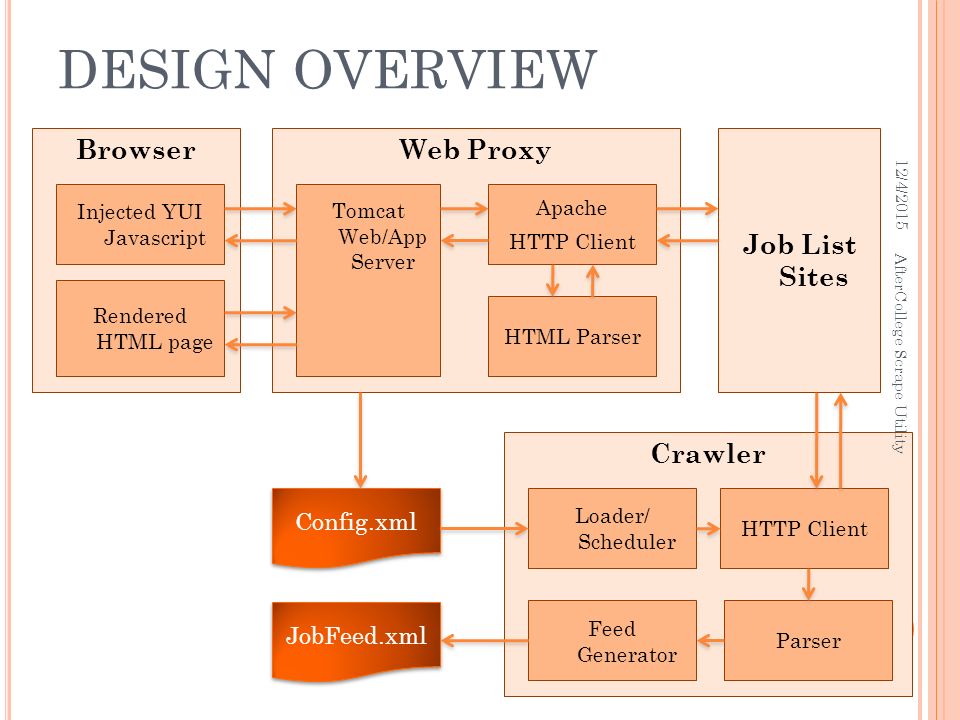 DESIGN OVERVIEW

Browser

Injected YUI Javascript

Rendered HTML page

Web Proxy

Tomcat Web/App Server

Apache HTTP Client

HTML Parser

Job List Sites

12/4/2015

AfterCollege Scrape Utility

Crawler

Config.xml

Loader/ Scheduler

HTTP Client

JobFeed.xml

Feed Generator

Parser